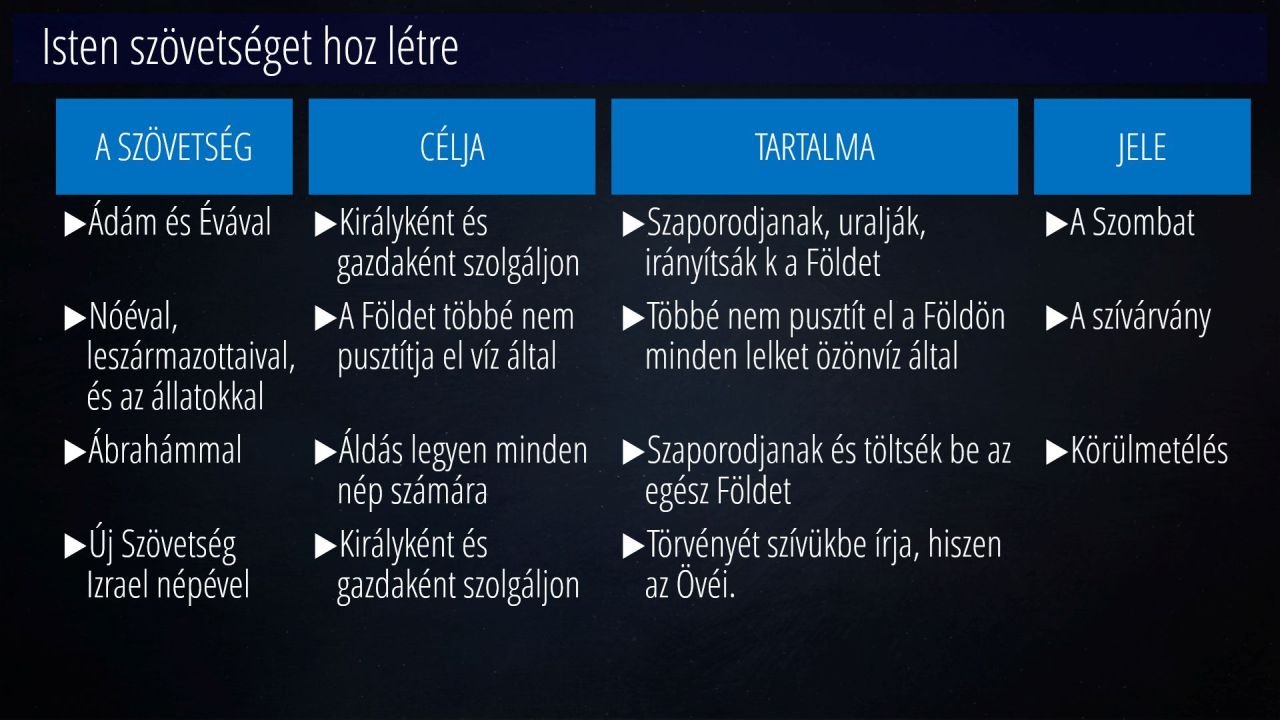 Isten szövetséget hoz létre

| A SZÖVETSÉG | CÉLJA | TARTALMA | JELE |
|---|---|---|---|
| ▶Ádám és Évával | ▶Királyként és gazdaként szolgáljon | ▶Szaporodjanak, uralják, irányítsák k a Földet | ▶A Szombat |
| ▶Nóéval, leszármazottaival, és az állatokkal | ▶A Földet többé nem pusztítja el víz által | ▶Többé nem pusztít el a Földön minden lelket özönvíz által | ▶A szívárvány |
| ▶Ábrahámmal | ▶Áldás legyen minden nép számára | ▶Szaporodjanak és töltsék be az egész Földet | ▶Körülmetélés |
| ▶Új Szövetség Izrael népével | ▶Királyként és gazdaként szolgáljon | ▶Törvényét szívükbe írja, hiszen az Övéi. | |